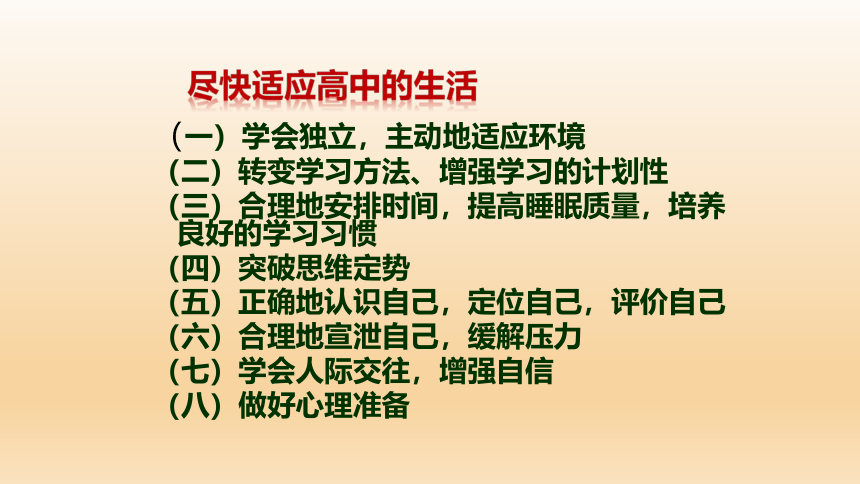 尽快适应高中的生活

（一）学会独立，主动地适应环境
（二）转变学习方法、增强学习的计划性
（三）合理地安排时间，提高睡眠质量，培养良好的学习习惯
（四）突破思维定势
（五）正确地认识自己，定位自己，评价自己
（六）合理地宣泄自己，缓解压力
（七）学会人际交往，增强自信
（八）做好心理准备